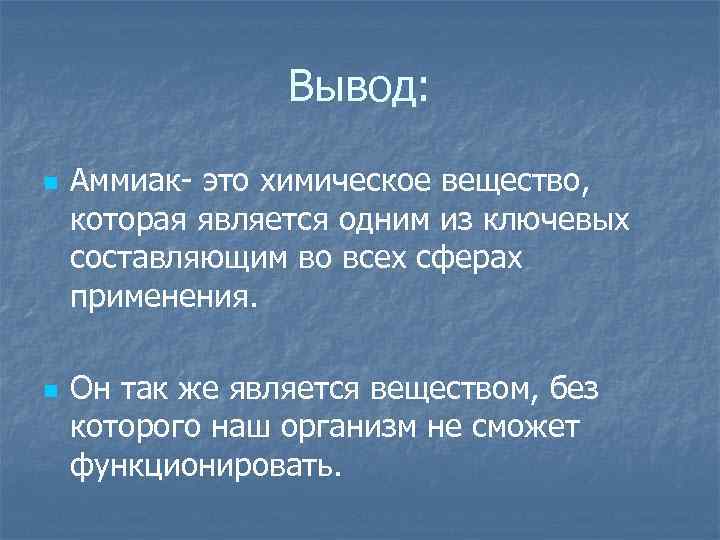 Вывод:

Аммиак- это химическое вещество, которая является одним из ключевых составляющим во всех сферах применения.

Он так же является веществом, без которого наш организм не сможет функционировать.